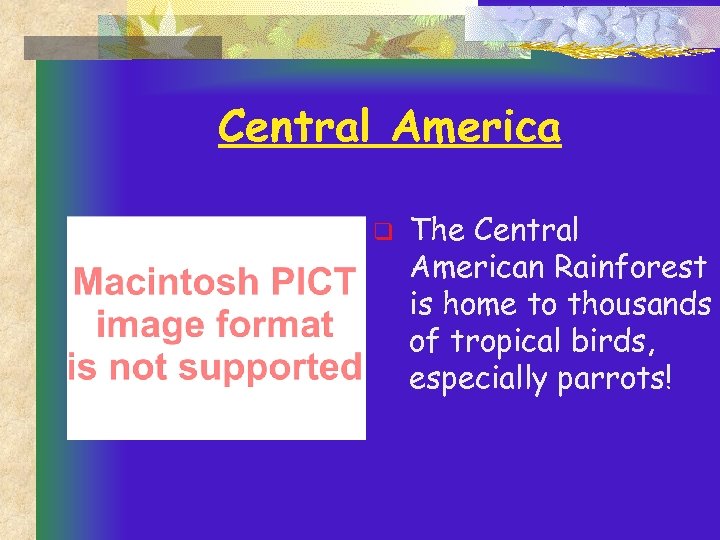 Central America

Macintosh PICT image format is not supported

The Central American Rainforest is home to thousands of tropical birds, especially parrots!